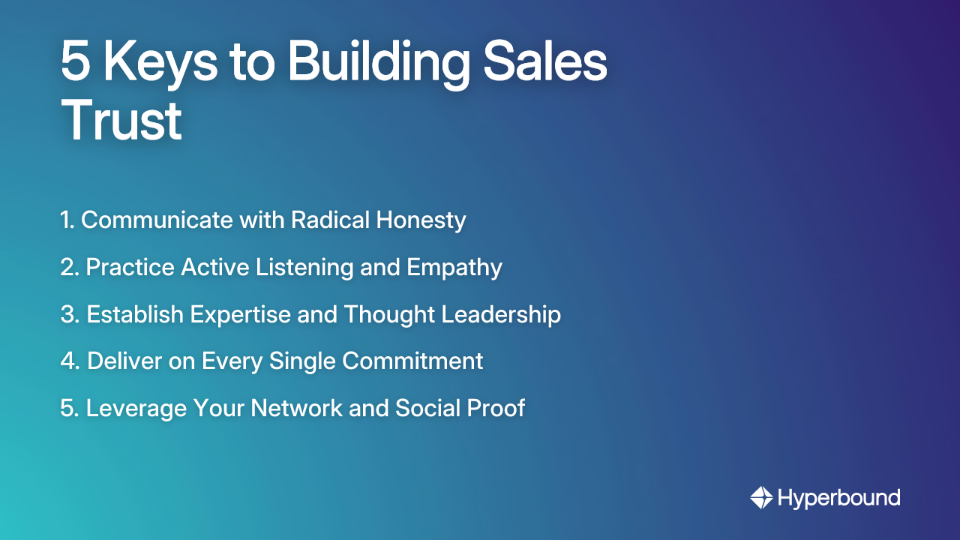 5 Keys to Building Sales Trust

1. Communicate with Radical Honesty
2. Practice Active Listening and Empathy
3. Establish Expertise and Thought Leadership
4. Deliver on Every Single Commitment
5. Leverage Your Network and Social Proof

Hyperbound